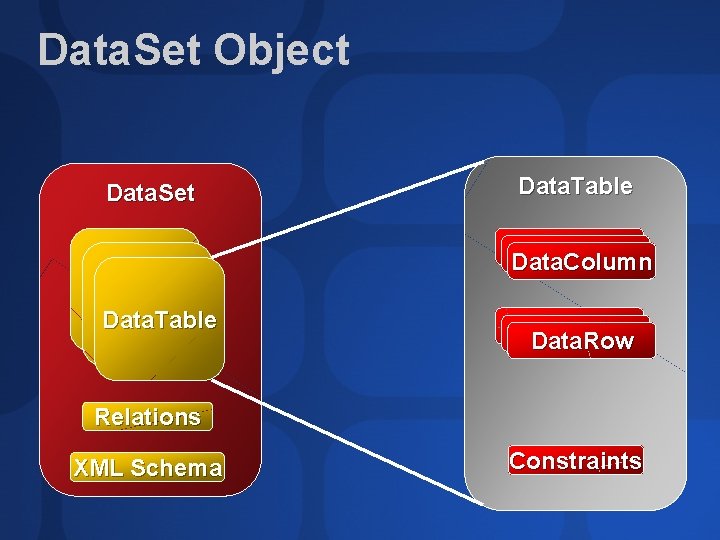 DataSet Object

DataSet

DataTable

Relations

XML Schema

DataTable

DataColumn

DataRow

Constraints